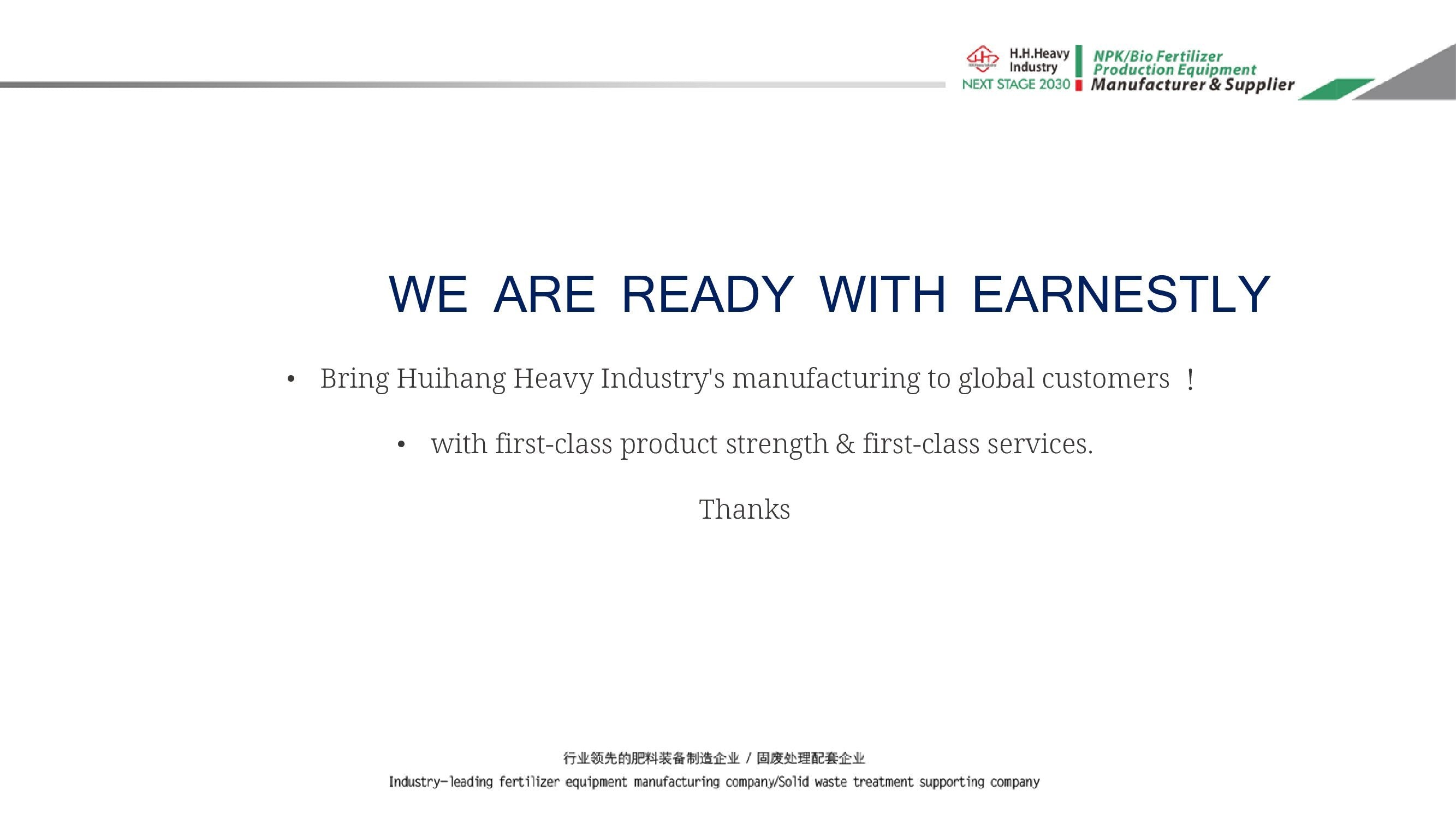 H.H.Heavy Industry
NEXT STAGE 2030
NPK/Bio Fertilizer Production Equipment
Manufacturer & Supplier

WE ARE READY WITH EARNESTLY

• Bring Huihang Heavy Industry's manufacturing to global customers ！

• with first-class product strength & first-class services.

Thanks

行业领先的肥料装备制造企业 / 固废处理配套企业
Industry-leading fertilizer equipment manufacturing company/Solid waste treatment supporting company